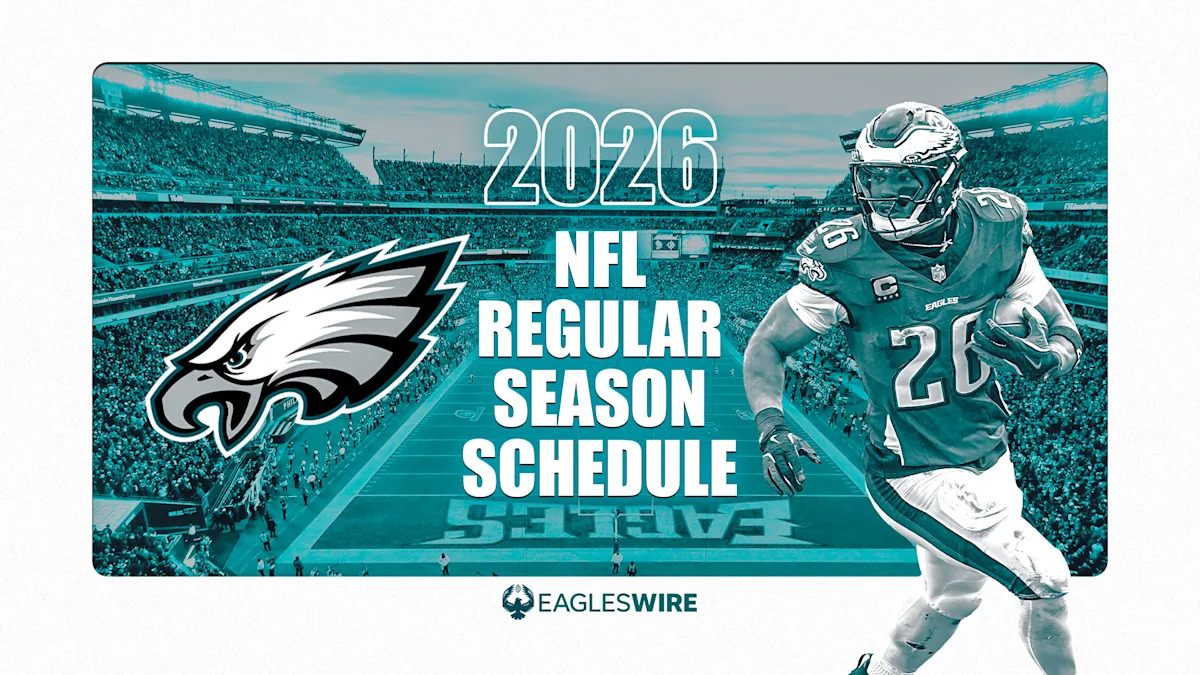 2026
NFL
REGULAR
SEASON
SCHEDULE

EAGLES

26

C

EAGLES

EAGLESWIRE